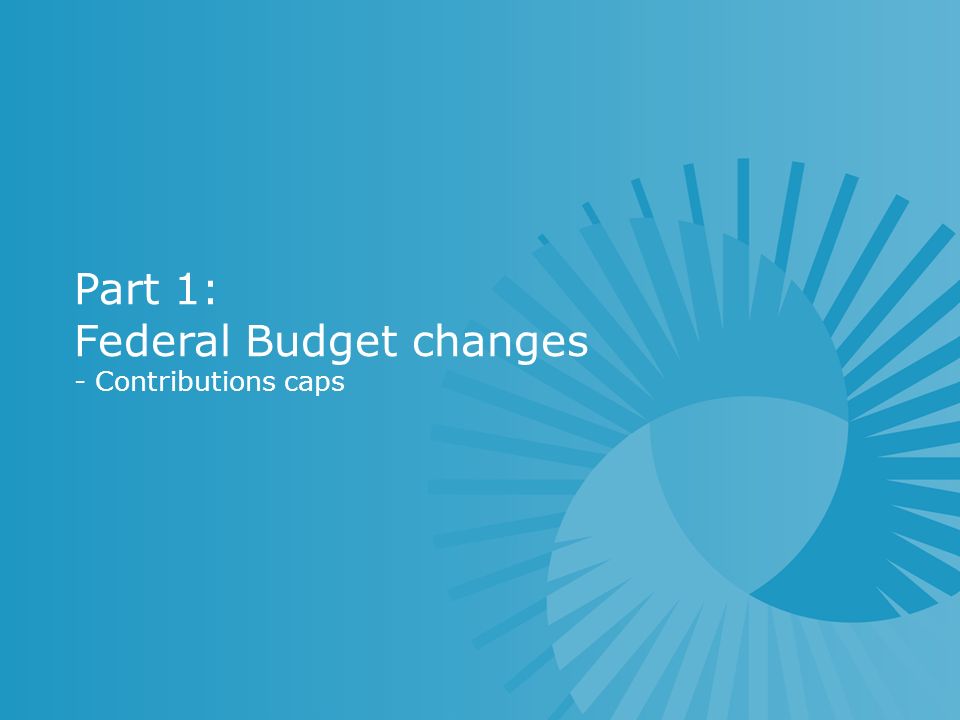 Part 1:
Federal Budget changes
- Contributions caps